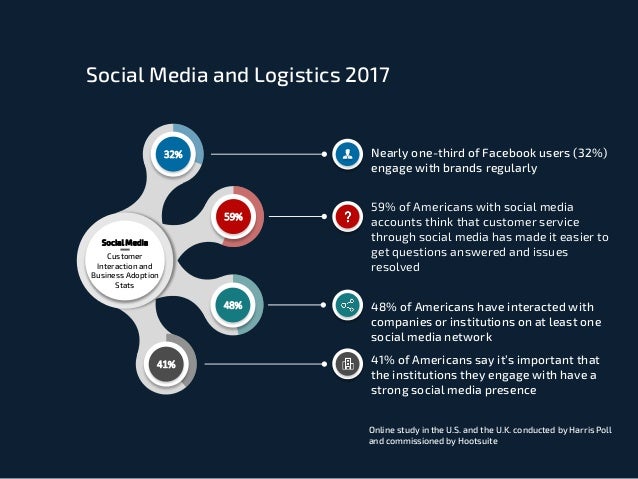 Social Media and Logistics 2017

Social Media
Customer Interaction and Business Adoption Stats

32%

Nearly one-third of Facebook users (32%) engage with brands regularly

59%

59% of Americans with social media accounts think that customer service through social media has made it easier to get questions answered and issues resolved

48%

48% of Americans have interacted with companies or institutions on at least one social media network

41%

41% of Americans say it's important that the institutions they engage with have a strong social media presence

Online study in the U.S. and the U.K. conducted by Harris Poll and commissioned by Hootsuite